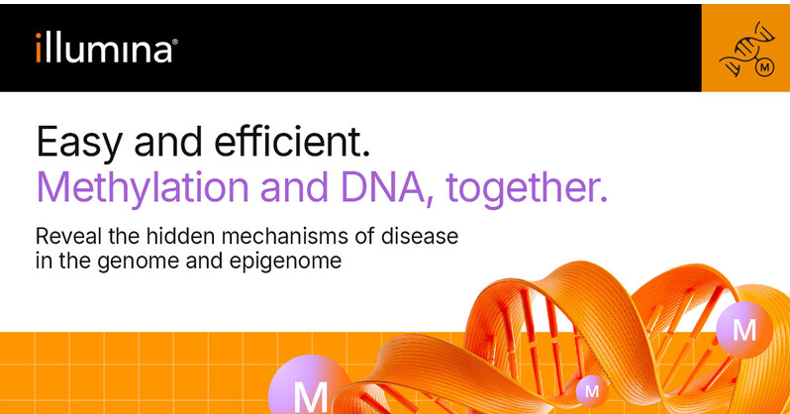 illumina®

M

Easy and efficient.
Methylation and DNA, together.

Reveal the hidden mechanisms of disease in the genome and epigenome

M

M

M